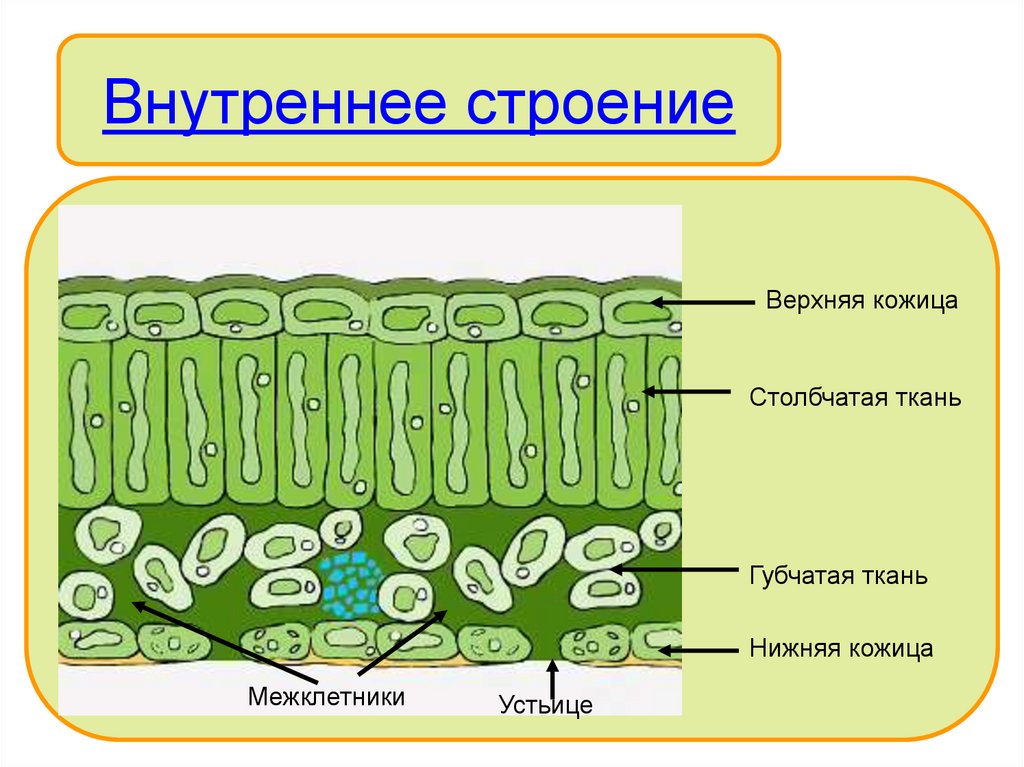 Внутреннее строение

Верхняя кожица

Столбчатая ткань

Губчатая ткань

Нижняя кожица

Межклетники

Устьице